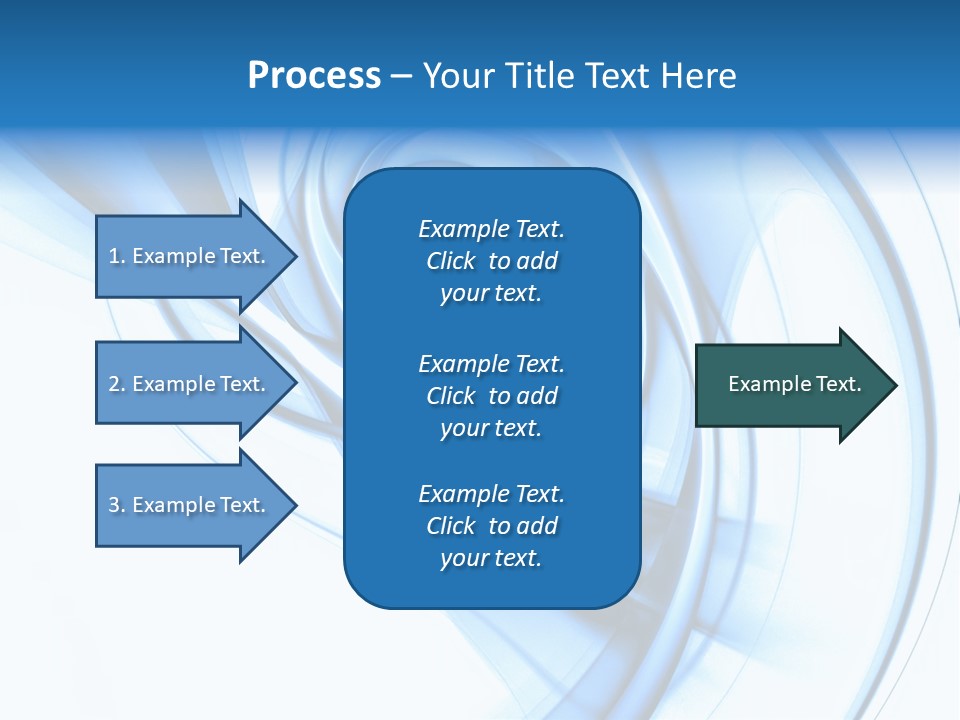 Process – Your Title Text Here

1. Example Text.

2. Example Text.

3. Example Text.

Example Text. Click to add your text.

Example Text. Click to add your text.

Example Text. Click to add your text.

Example Text.